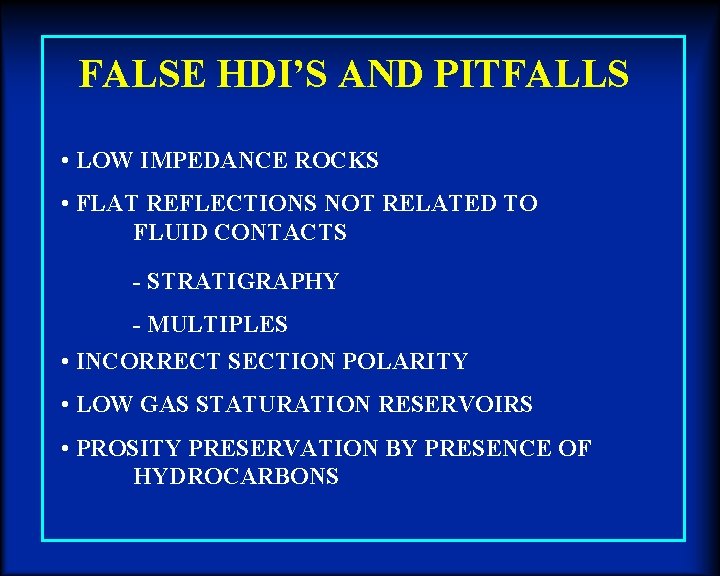 FALSE HDI'S AND PITFALLS

• LOW IMPEDANCE ROCKS

• FLAT REFLECTIONS NOT RELATED TO FLUID CONTACTS

- STRATIGRAPHY

- MULTIPLES

• INCORRECT SECTION POLARITY

• LOW GAS STATURATION RESERVOIRS

• PROSITY PRESERVATION BY PRESENCE OF HYDROCARBONS